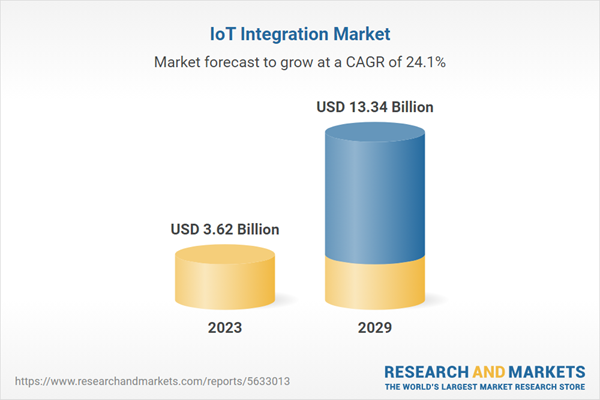 IoT Integration Market

Market forecast to grow at a CAGR of 24.1%

USD 13.34 Billion

USD 3.62 Billion

2023

2029

https://www.researchandmarkets.com/reports/5633013

RESEARCH AND MARKETS
THE WORLD'S LARGEST MARKET RESEARCH STORE